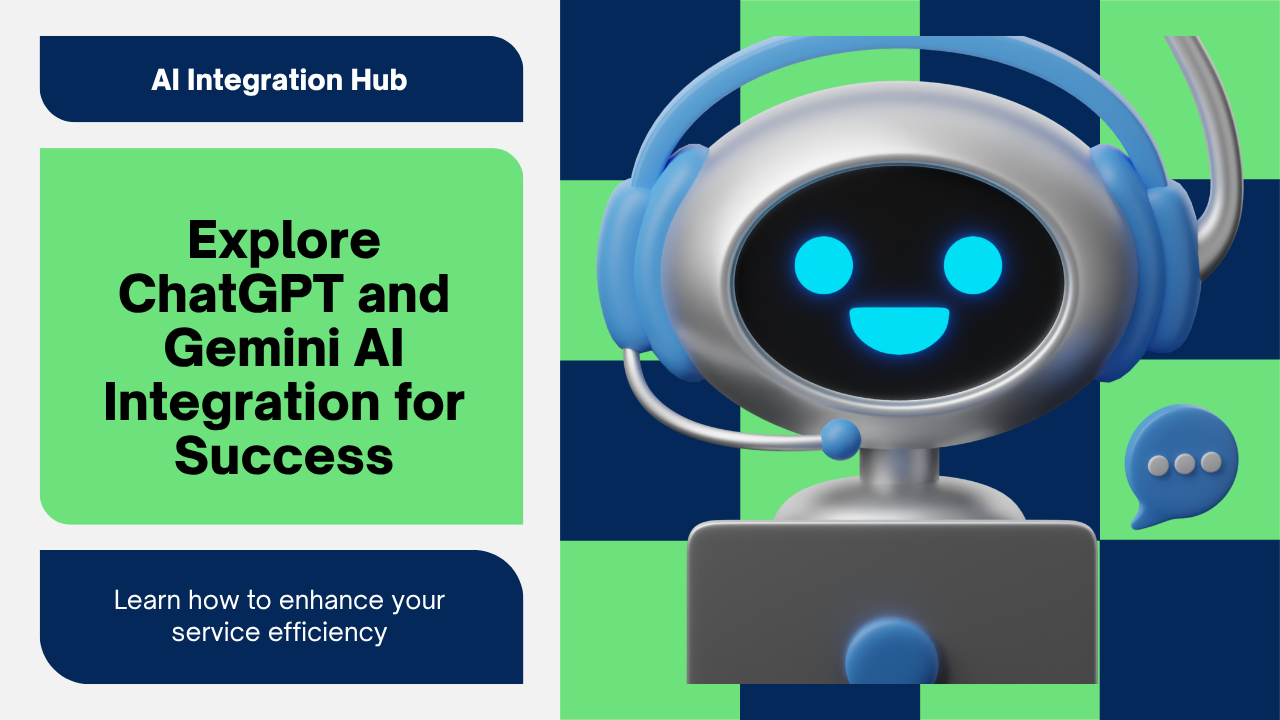 AI Integration Hub

Explore ChatGPT and Gemini AI Integration for Success

Learn how to enhance your service efficiency